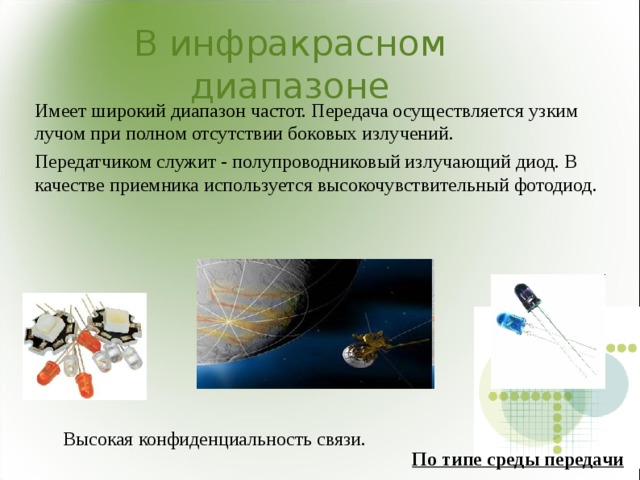 В инфракрасном диапазоне

Имеет широкий диапазон частот. Передача осуществляется узким лучом при полном отсутствии боковых излучений.

Передатчиком служит - полупроводниковый излучающий диод. В качестве приемника используется высокочувствительный фотодиод.

Высокая конфиденциальность связи.

По типе среды передачи